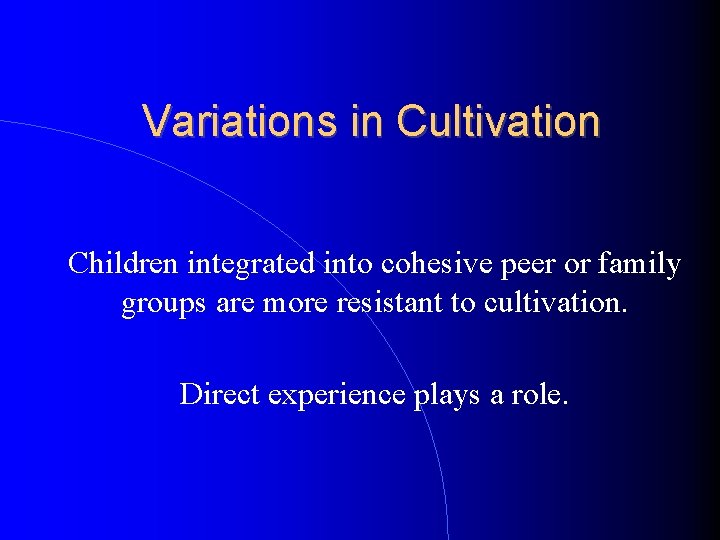 Variations in Cultivation

Children integrated into cohesive peer or family groups are more resistant to cultivation.

Direct experience plays a role.